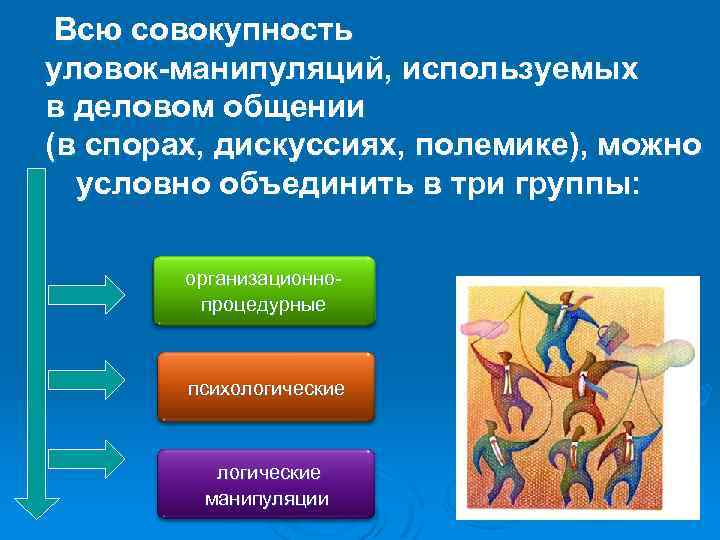 Всю совокупность уловок-манипуляций, используемых в деловом общении (в спорах, дискуссиях, полемике), можно условно объединить в три группы:

организационно-процедурные

психологические

логические манипуляции